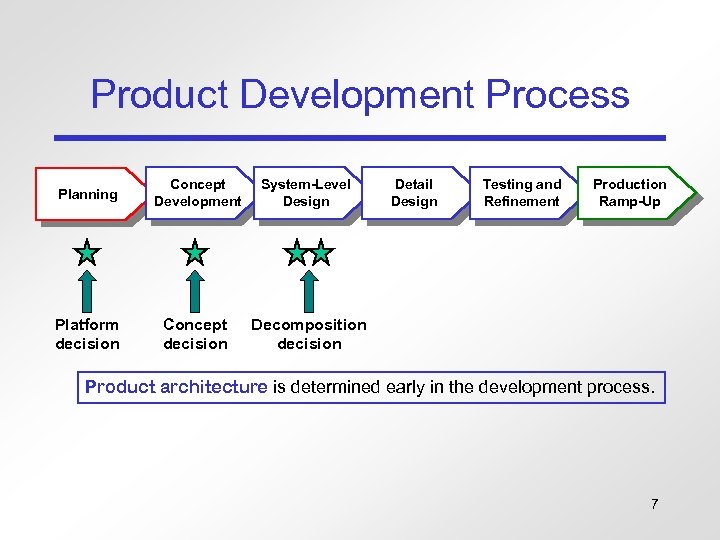 Product Development Process

Planning

Concept Development

System-Level Design

Detail Design

Testing and Refinement

Production Ramp-Up

Platform decision

Concept decision

Decomposition decision

Product architecture is determined early in the development process.

7